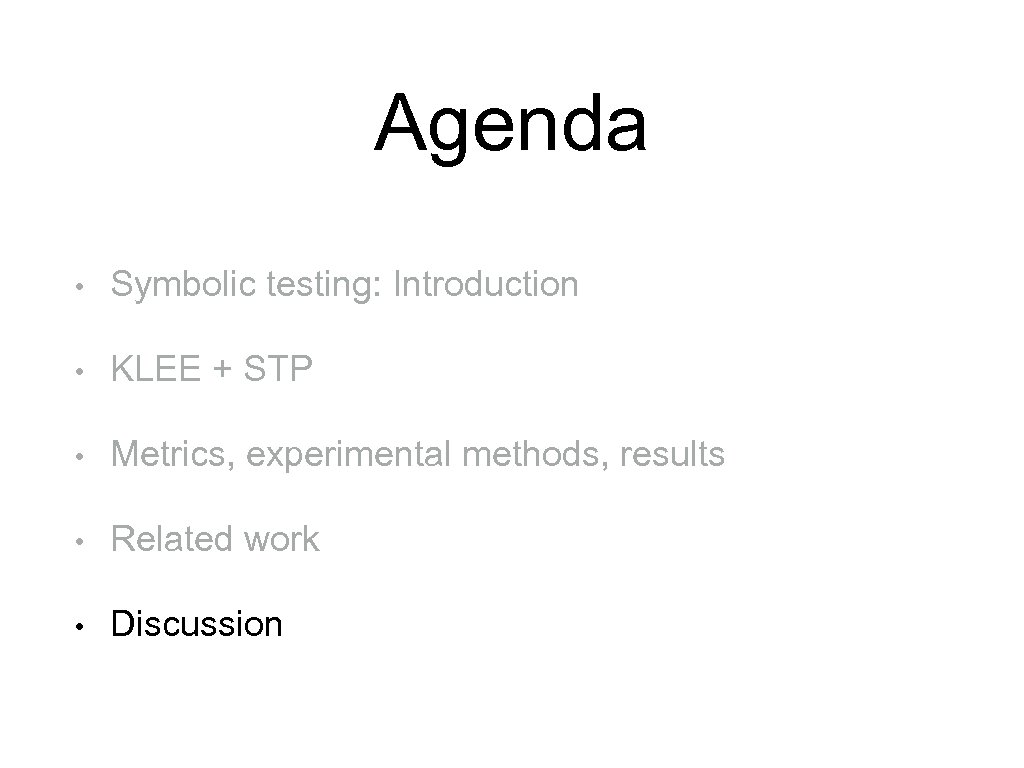 Agenda

• Symbolic testing: Introduction

• KLEE + STP

• Metrics, experimental methods, results

• Related work

• Discussion